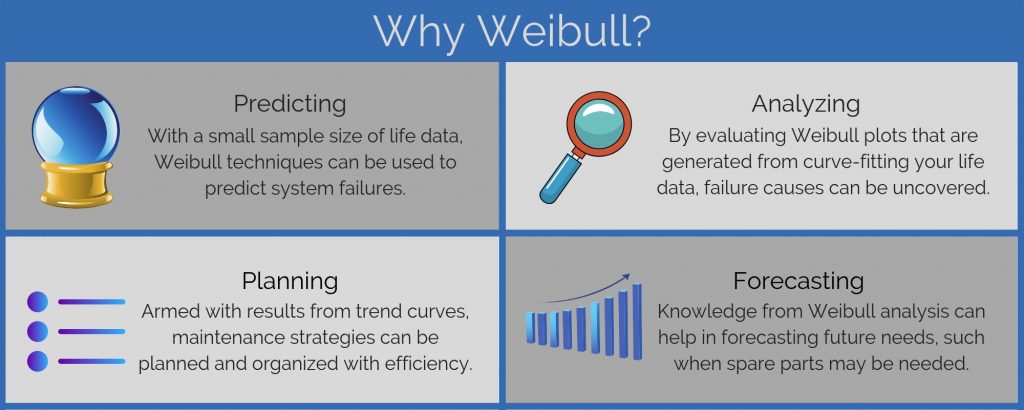 Why Weibull?

Predicting
With a small sample size of life data, Weibull techniques can be used to predict system failures.

Analyzing
By evaluating Weibull plots that are generated from curve-fitting your life data, failure causes can be uncovered.

Planning
Armed with results from trend curves, maintenance strategies can be planned and organized with efficiency.

Forecasting
Knowledge from Weibull analysis can help in forecasting future needs, such when spare parts may be needed.